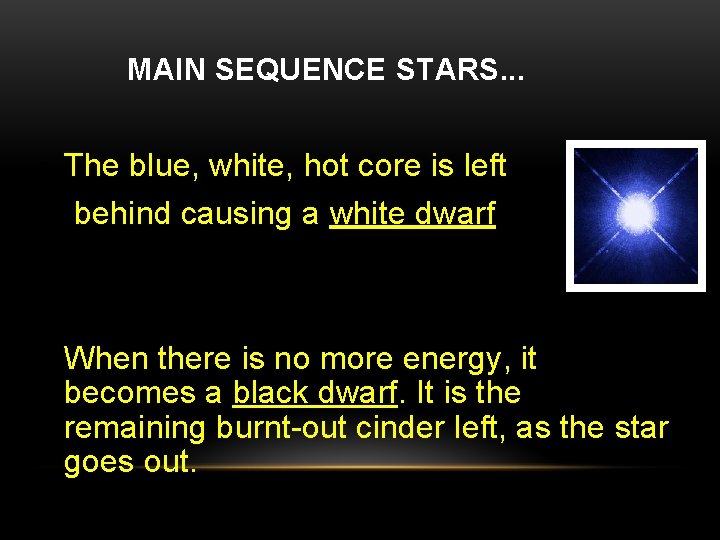 MAIN SEQUENCE STARS...

The blue, white, hot core is left behind causing a white dwarf

When there is no more energy, it becomes a black dwarf. It is the remaining burnt-out cinder left, as the star goes out.